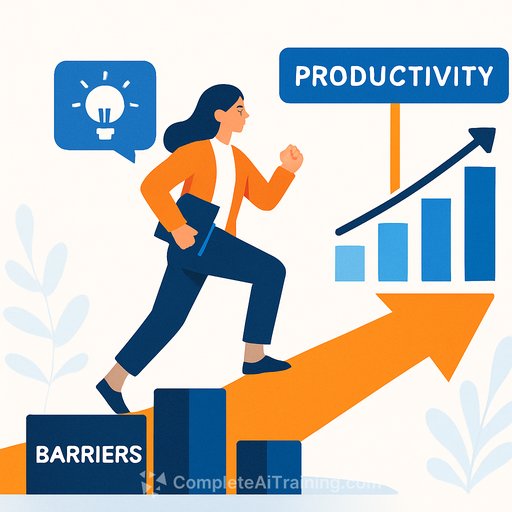 PRODUCTIVITY

BARRIERS

CompleteAiTraining.com